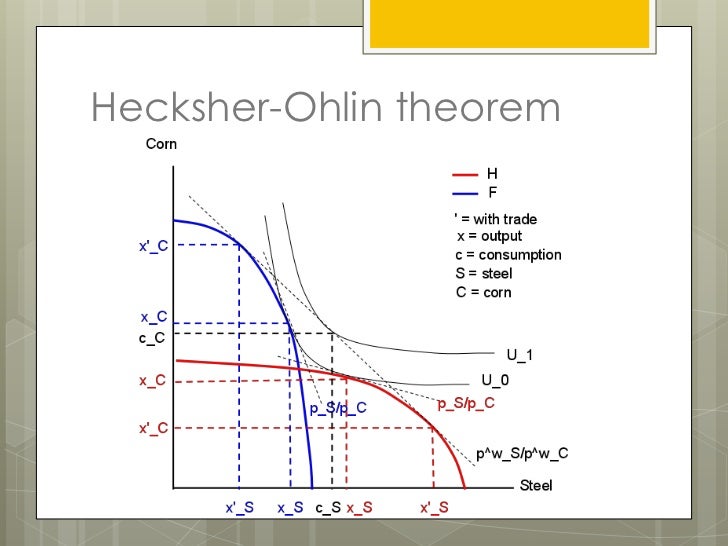 Hecksher-Ohlin theorem

Corn

H
F

' = with trade
x = output
c = consumption
S = steel
C = corn

x'_C
x_C
c_C
x_C
x'_C

U_1
U_0
p_S/p_C
p_S/p_C
p^w_S/p^w_C

Steel

x'_S x_S c_S x_S x'_S